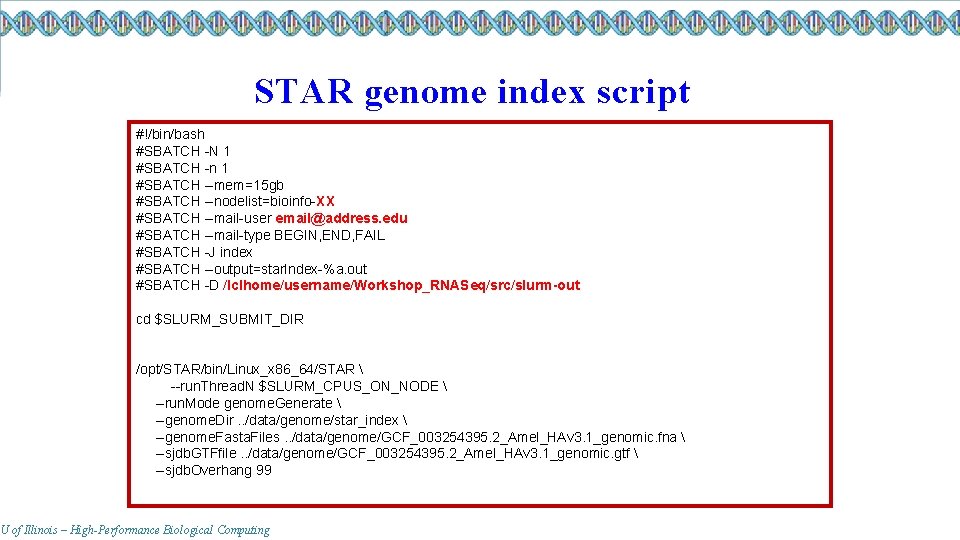 STAR genome index script

#!/bin/bash
#SBATCH -N 1
#SBATCH -n 1
#SBATCH –mem=15gb
#SBATCH –nodelist=bioinfo-XX
#SBATCH –mail-user email@address.edu
#SBATCH –mail-type BEGIN,END,FAIL
#SBATCH -J index
#SBATCH –output=starIndex-%a.out
#SBATCH -D /lclhome/username/Workshop_RNASeq/src/slurm-out

cd $SLURM_SUBMIT_DIR

/opt/STAR/bin/Linux_x86_64/STAR \
--runThreadN $SLURM_CPUS_ON_NODE \
–runMode genomeGenerate \
–genomeDir ../data/genome/star_index \
–genomeFastaFiles ../data/genome/GCF_003254395.2_Amel_HAv3.1_genomic.fna \
–sjdbGTFfile ../data/genome/GCF_003254395.2_Amel_HAv3.1_genomic.gtf \
–sjdbOverhang 99

U of Illinois – High-Performance Biological Computing